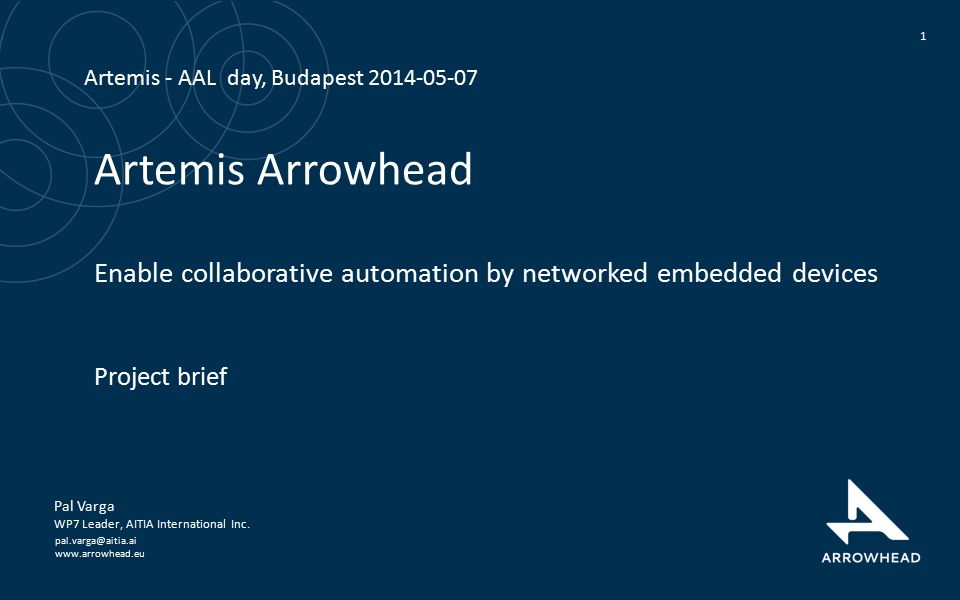 1

Artemis - AAL day, Budapest 2014-05-07

Artemis Arrowhead

Enable collaborative automation by networked embedded devices

Project brief

Pal Varga
WP7 Leader, AITIA International Inc.
pal.varga@aitia.ai
www.arrowhead.eu

ARROWHEAD